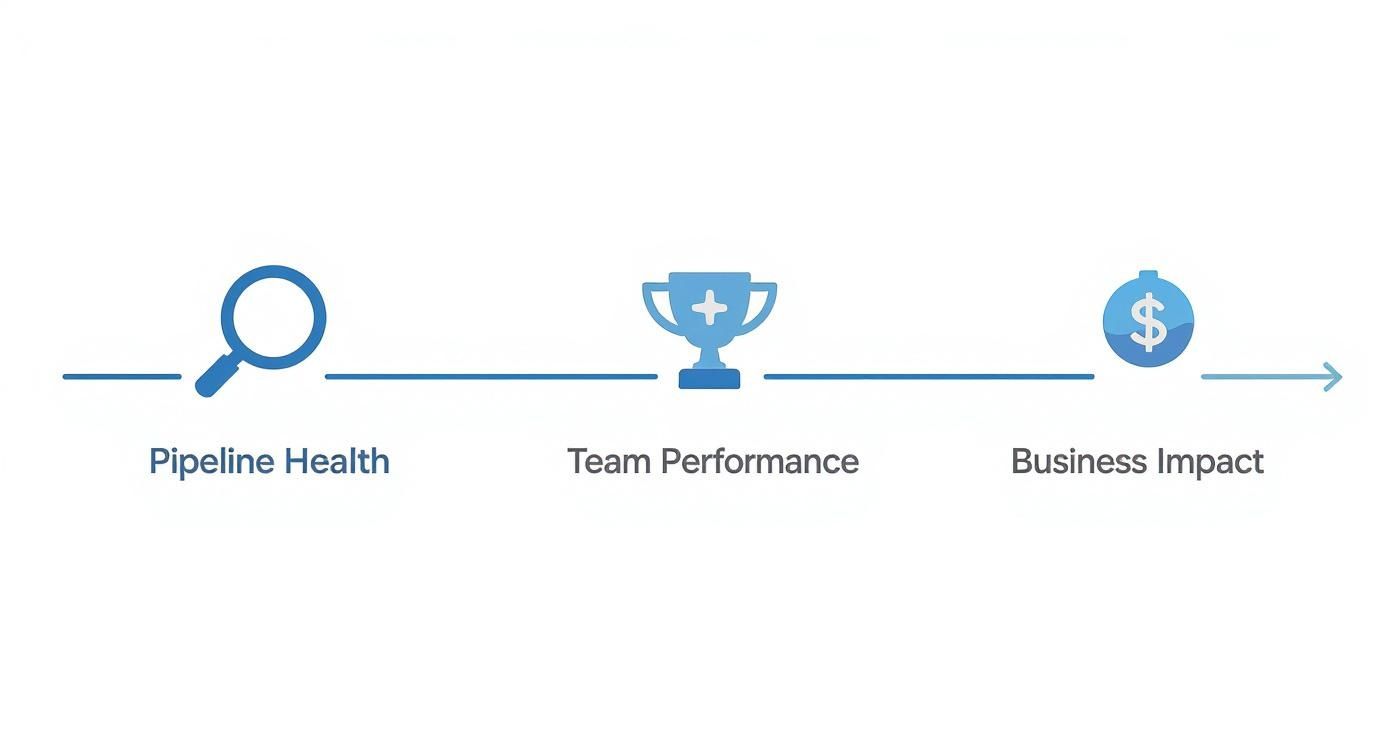 Pipeline Health

Team Performance

Business Impact